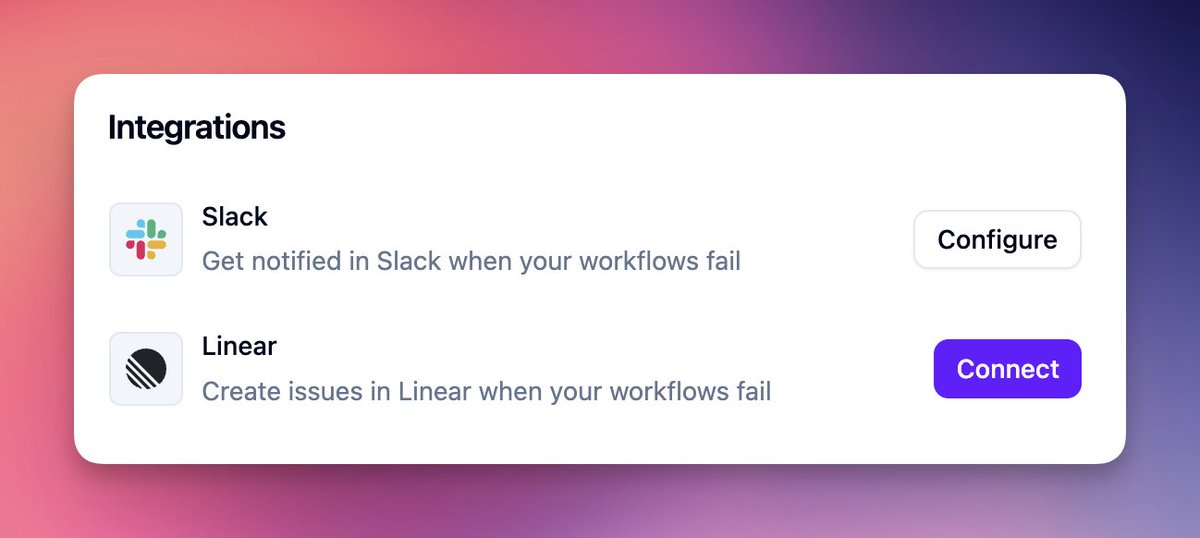 Integrations

Slack
Get notified in Slack when your workflows fail
Configure

Linear
Create issues in Linear when your workflows fail
Connect